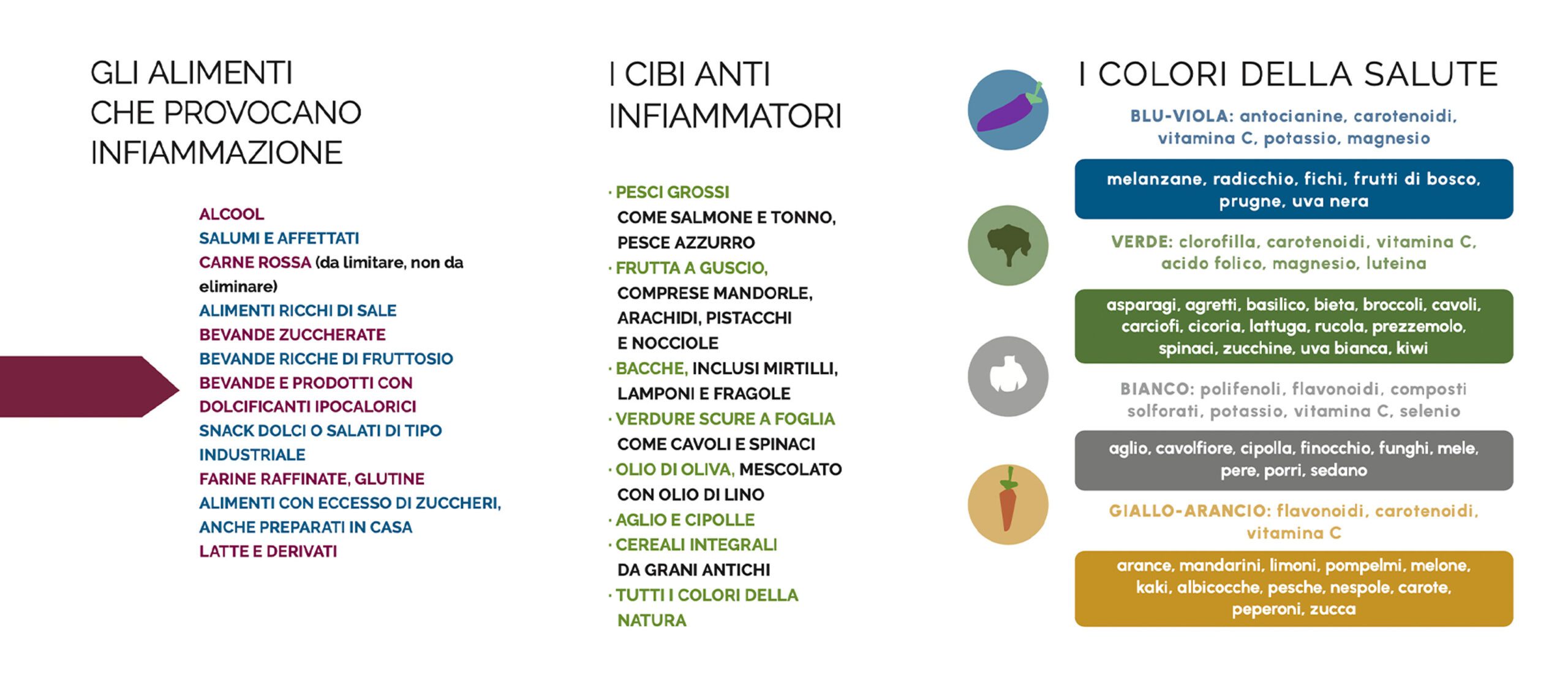 GLI ALIMENTI CHE PROVOCANO INFIAMMAZIONE

ALCOOL
SALUMI E AFFETTATI
CARNE ROSSA (da limitare, non da eliminare)
ALIMENTI RICCHI DI SALE
BEVANDE ZUCCHERATE
BEVANDE RICCHE DI FRUTTOSIO
BEVANDE E PRODOTTI CON DOLCIFICANTI IPOCALORICI
SNACK DOLCI O SALATI DI TIPO INDUSTRIALE
FARINE RAFFINATE, GLUTINE
ALIMENTI CON ECCESSO DI ZUCCHERI, ANCHE PREPARATI IN CASA
LATTE E DERIVATI

I CIBI ANTI INFIAMMATORI

· PESCI GROSSI COME SALMONE E TONNO, PESCE AZZURRO
· FRUTTA A GUSCIO, COMPRESE MANDORLE, ARACHIDI, PISTACCHI E NOCCIOLE
· BACCHE, INCLUSI MIRTILLI, LAMPONI E FRAGOLE
· VERDURE SCURE A FOGLIA COME CAVOLI E SPINACI
· OLIO DI OLIVA, MESCOLATO CON OLIO DI LINO
· AGLIO E CIPOLLE
· CEREALI INTEGRALI DA GRANI ANTICHI
· TUTTI I COLORI DELLA NATURA

I COLORI DELLA SALUTE

BLU-VIOLA: antocianine, carotenoidi, vitamina C, potassio, magnesio

melanzane, radicchio, fichi, frutti di bosco, prugne, uva nera

VERDE: clorofilla, carotenoidi, vitamina C, acido folico, magnesio, luteina

asparagi, agretti, basilico, bieta, broccoli, cavoli, carciofi, cicoria, lattuga, rucola, prezzemolo, spinaci, zucchine, uva bianca, kiwi

BIANCO: polifenoli, flavonoidi, composti solforati, potassio, vitamina C, selenio

aglio, cavolfiore, cipolla, finocchio, funghi, mele, pere, porri, sedano

GIALLO-ARANCIO: flavonoidi, carotenoidi, vitamina C

arance, mandarini, limoni, pompelmi, melone, kaki, albicocche, pesche, nespole, carote, peperoni, zucca